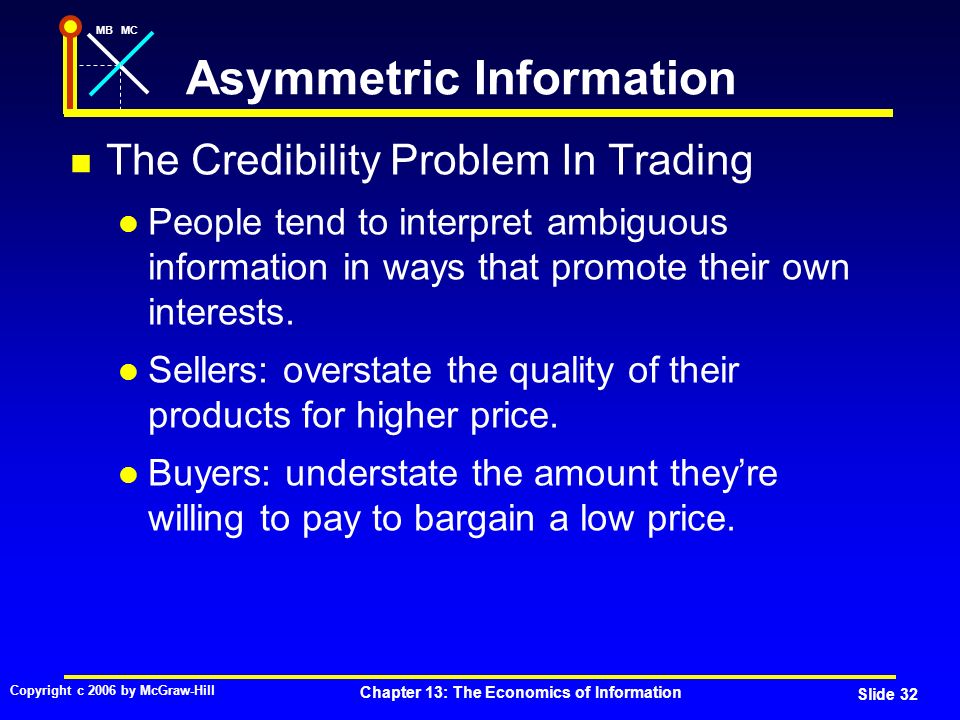 MB MC

Asymmetric Information

The Credibility Problem In Trading

People tend to interpret ambiguous information in ways that promote their own interests.

Sellers: overstate the quality of their products for higher price.

Buyers: understate the amount they’re willing to pay to bargain a low price.

Copyright c 2006 by McGraw-Hill

Chapter 13: The Economics of Information

Slide 32